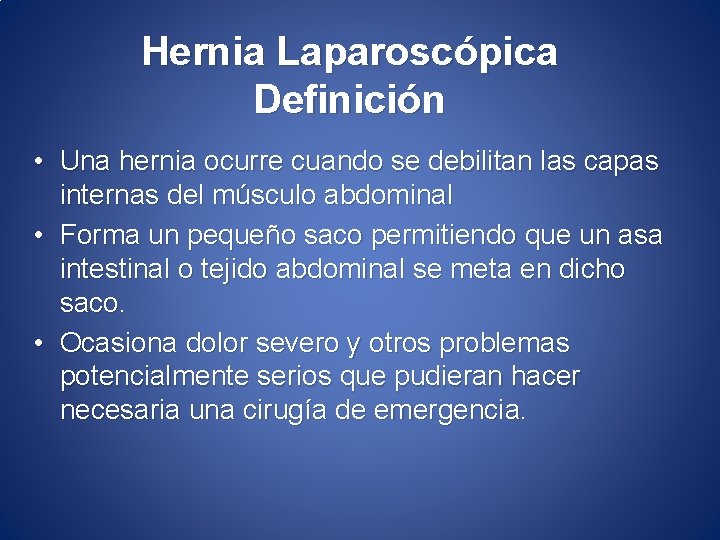 Hernia Laparoscópica
Definición

• Una hernia ocurre cuando se debilitan las capas internas del músculo abdominal
• Forma un pequeño saco permitiendo que un asa intestinal o tejido abdominal se meta en dicho saco.
• Ocasiona dolor severo y otros problemas potencialmente serios que pudieran hacer necesaria una cirugía de emergencia.